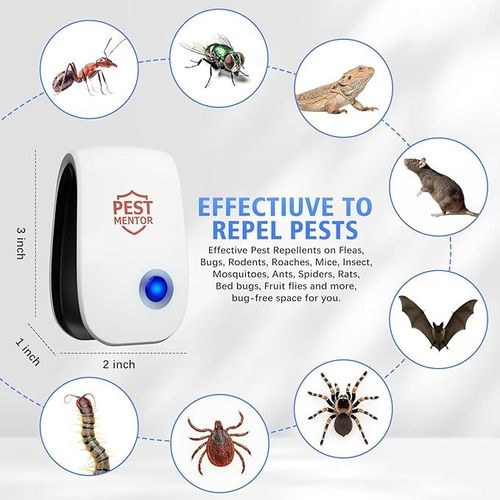 PEST MENTOR

3 inch

1 inch

2 inch

EFFECTIUVE TO REPEL PESTS

Effective Pest Repellents on Fleas, Bugs, Rodents, Roaches, Mice, Insect, Mosquitoes, Ants, Spiders, Rats, Bed bugs, Fruit flies and more, bug-free space for you.